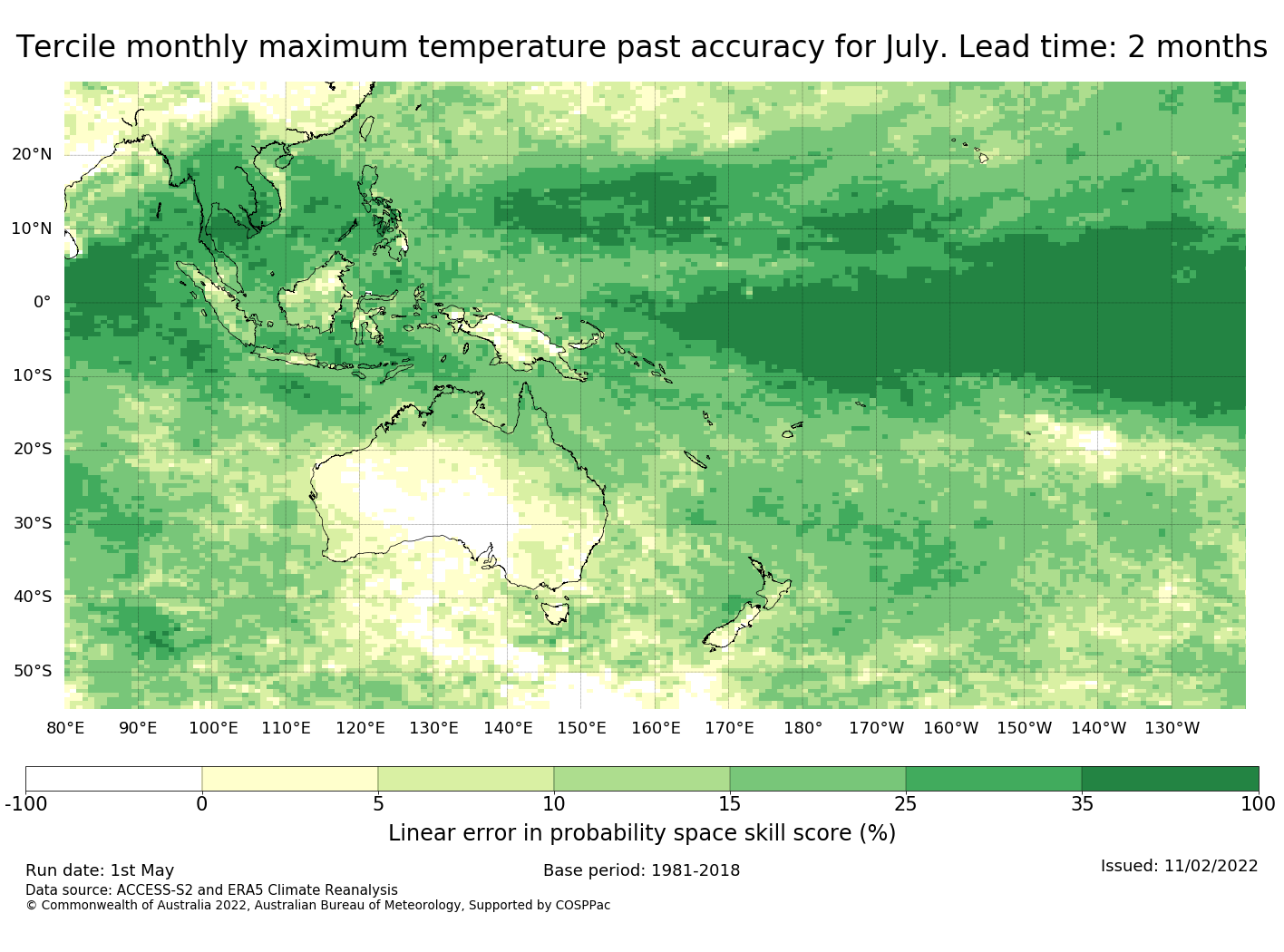 Tercile monthly maximum temperature past accuracy for July. Lead time: 2 months

20°N
10°N
0°
10°S
20°S
30°S
40°S
50°S

80°E 90°E 100°E 110°E 120°E 130°E 140°E 150°E 160°E 170°E 180° 170°W 160°W 150°W 140°W 130°W

-100 0 5 10 15 25 35 100

Linear error in probability space skill score (%)

Run date: 1st May
Base period: 1981-2018
Issued: 11/02/2022
Data source: ACCESS-S2 and ERA5 Climate Reanalysis
© Commonwealth of Australia 2022, Australian Bureau of Meteorology, Supported by COSPPac